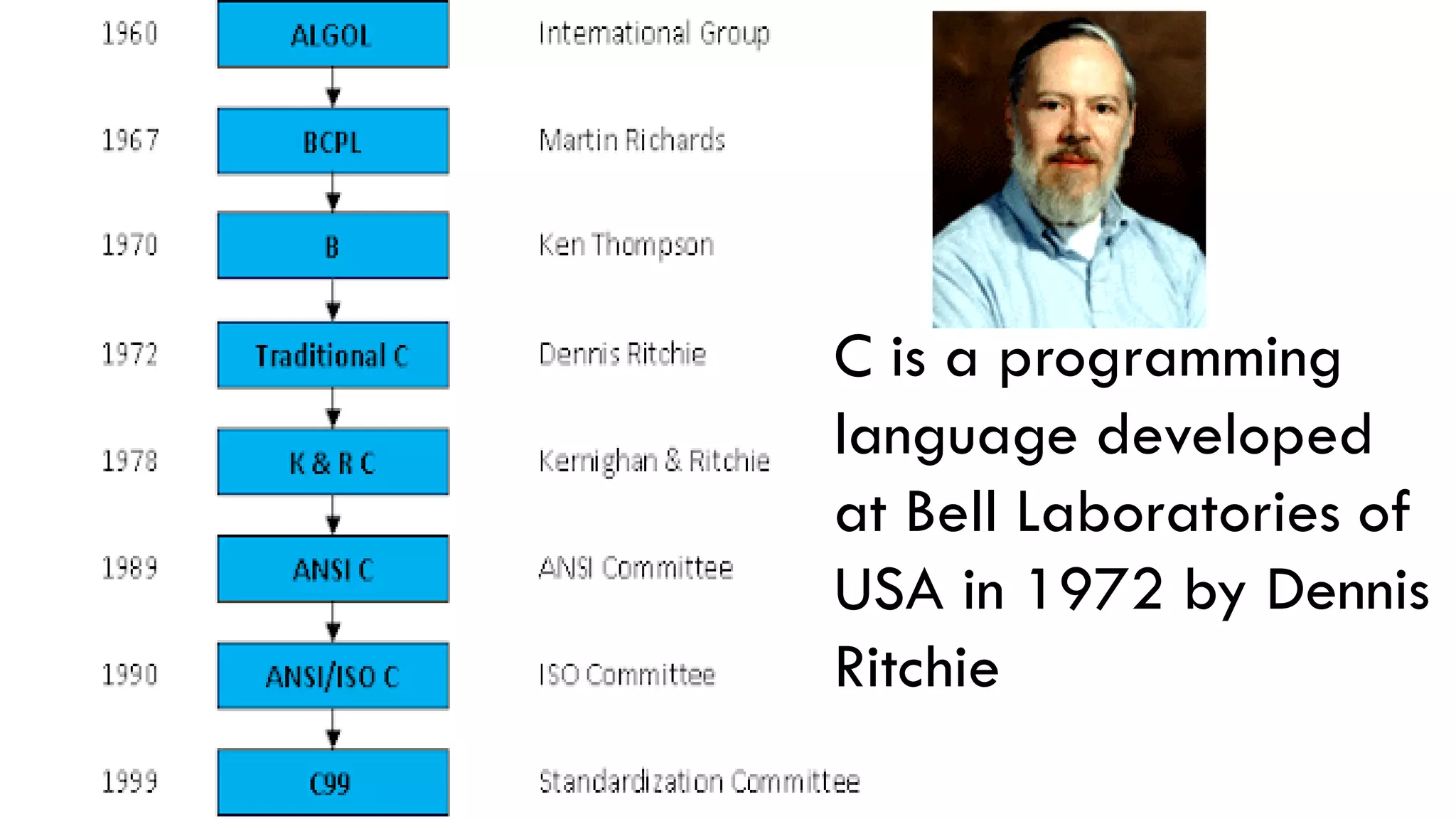 1960 ALGOL International Group

1967 BCPL Martin Richards

1970 B Ken Thompson

1972 Traditional C Dennis Ritchie

1978 K & R C Kernighan & Ritchie

1989 ANSI C ANSI Committee

1990 ANSI/ISO C ISO Committee

1999 C99 Standardization Committee

C is a programming language developed at Bell Laboratories of USA in 1972 by Dennis Ritchie